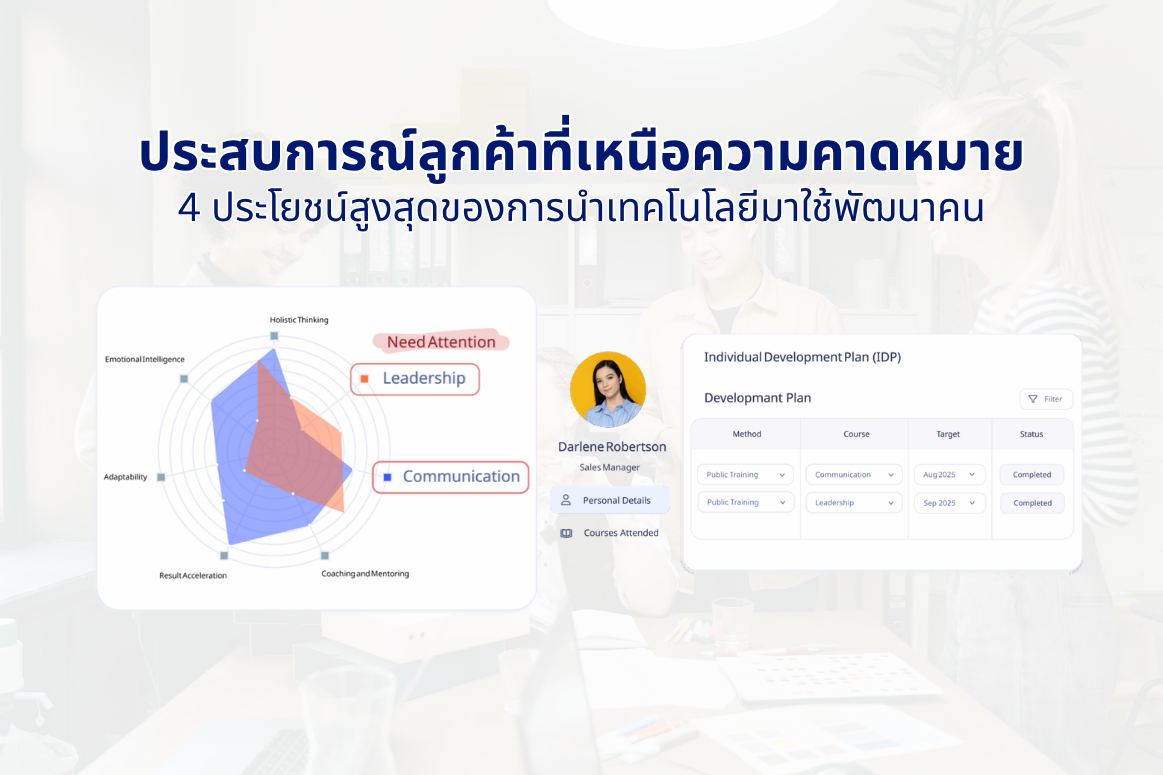 ประสบการณ์ลูกค้าที่เหนือความคาดหมาย
4 ประโยชน์สูงสุดของการนำเทคโนโลยีมาใช้พัฒนาคน

Holistic Thinking
Emotional Intelligence
Adaptability
Result Acceleration
Coaching and Mentoring

Need Attention
Leadership
Communication

Darlene Robertson
Sales Manager
Personal Details
Courses Attended

Individual Development Plan (IDP)

Developmant Plan
Filter

| Method | Course | Target | Status |
|---|---|---|---|
| Public Training | Communication | Aug 2025 | Completed |
| Public Training | Leadership | Sep 2025 | Completed |